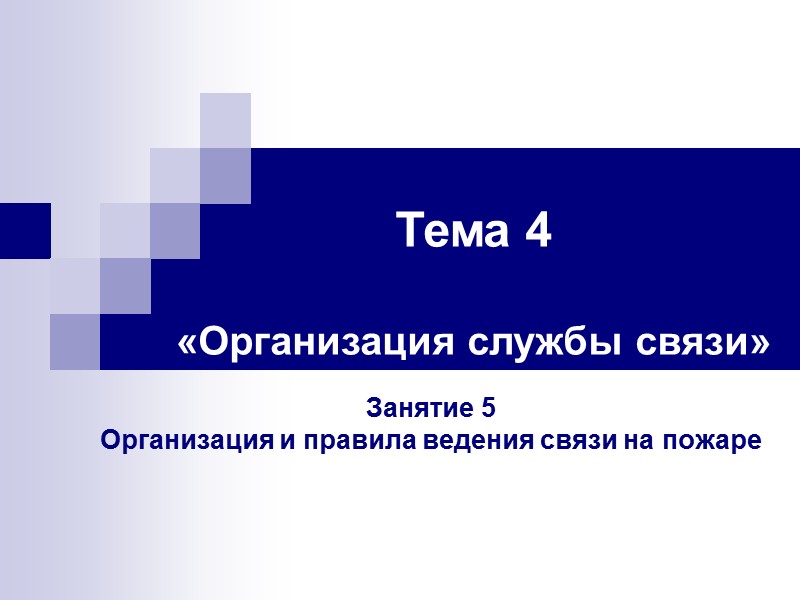 Тема 4

«Организация службы связи»

Занятие 5
Организация и правила ведения связи на пожаре